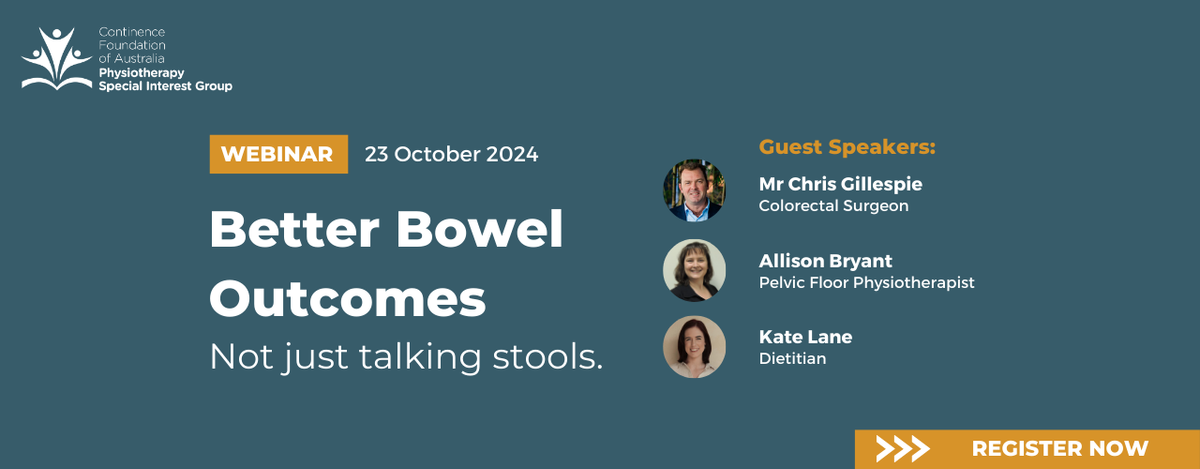 Continence Foundation of Australia
Physiotherapy Special Interest Group

WEBINAR 23 October 2024

Better Bowel Outcomes
Not just talking stools.

Guest Speakers:

Mr Chris Gillespie
Colorectal Surgeon

Allison Bryant
Pelvic Floor Physiotherapist

Kate Lane
Dietitian

REGISTER NOW